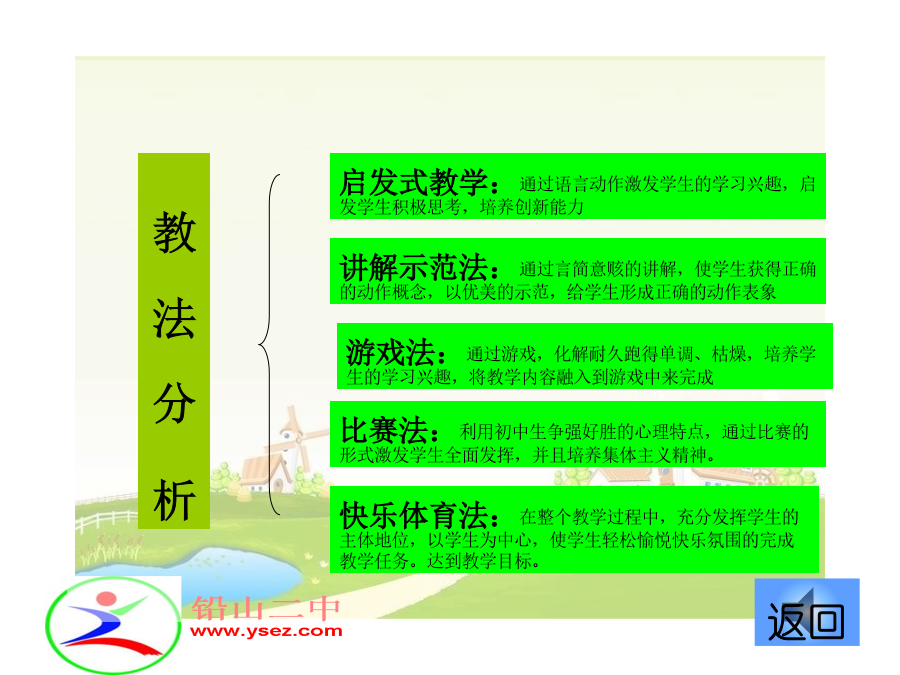 教法分析

启发式教学：通过语言动作激发学生的学习兴趣，启发学生积极思考，培养创新能力

讲解示范法：通过言简意赅的讲解，使学生获得正确的动作概念，以优美的示范，给学生形成正确的动作表象

游戏法：通过游戏，化解耐久跑得单调、枯燥，培养学生的学习兴趣，将教学内容融入到游戏中来完成

比赛法：利用初中生争强好胜的心理特点，通过比赛的形式激发学生全面发挥，并且培养集体主义精神。

快乐体育法：在整个教学过程中，充分发挥学生的主体地位，以学生为中心，使学生轻松愉悦快乐氛围的完成教学任务。达到教学目标。

铅山二中
www.ysez.com

返回